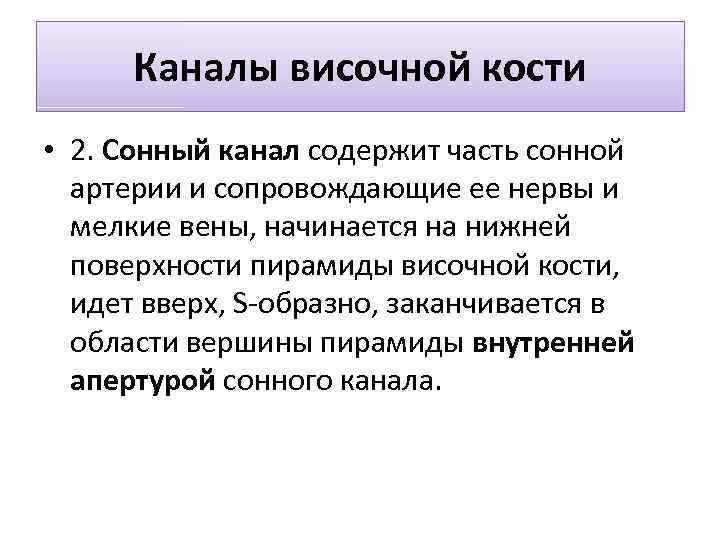 Каналы височной кости

• 2. Сонный канал содержит часть сонной артерии и сопровождающие ее нервы и мелкие вены, начинается на нижней поверхности пирамиды височной кости, идет вверх, S-образно, заканчивается в области вершины пирамиды внутренней апертурой сонного канала.